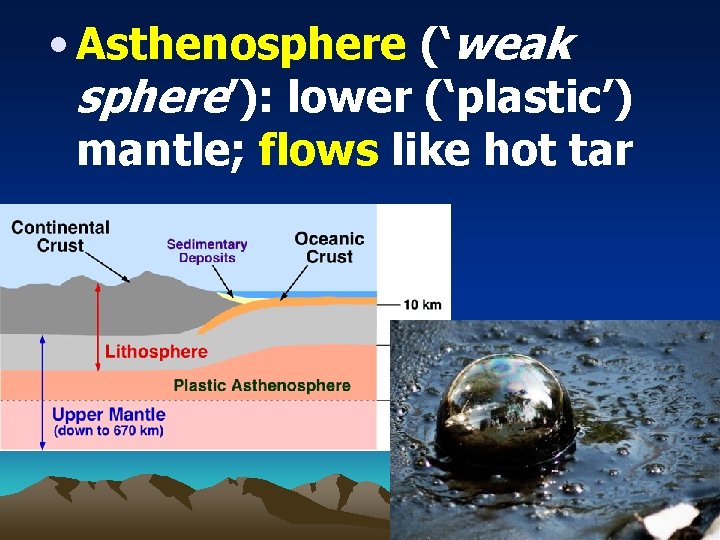 • Asthenosphere ('weak sphere'): lower ('plastic') mantle; flows like hot tar

Continental Crust

Sedimentary Deposits

Oceanic Crust

10 km

Lithosphere

Plastic Asthenosphere

Upper Mantle
(down to 670 km)